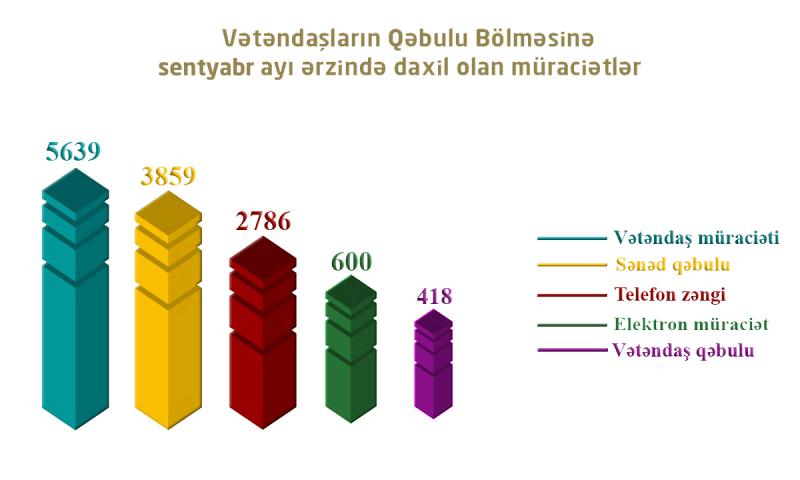 Vətəndaşların Qəbulu Bölməsinə sentyabr ayı ərzində daxil olan müraciətlər

5639
3859
2786
600
418

Vətəndaş müraciəti
Sənəd qəbulu
Telefon zəngi
Elektron müraciət
Vətəndaş qəbulu